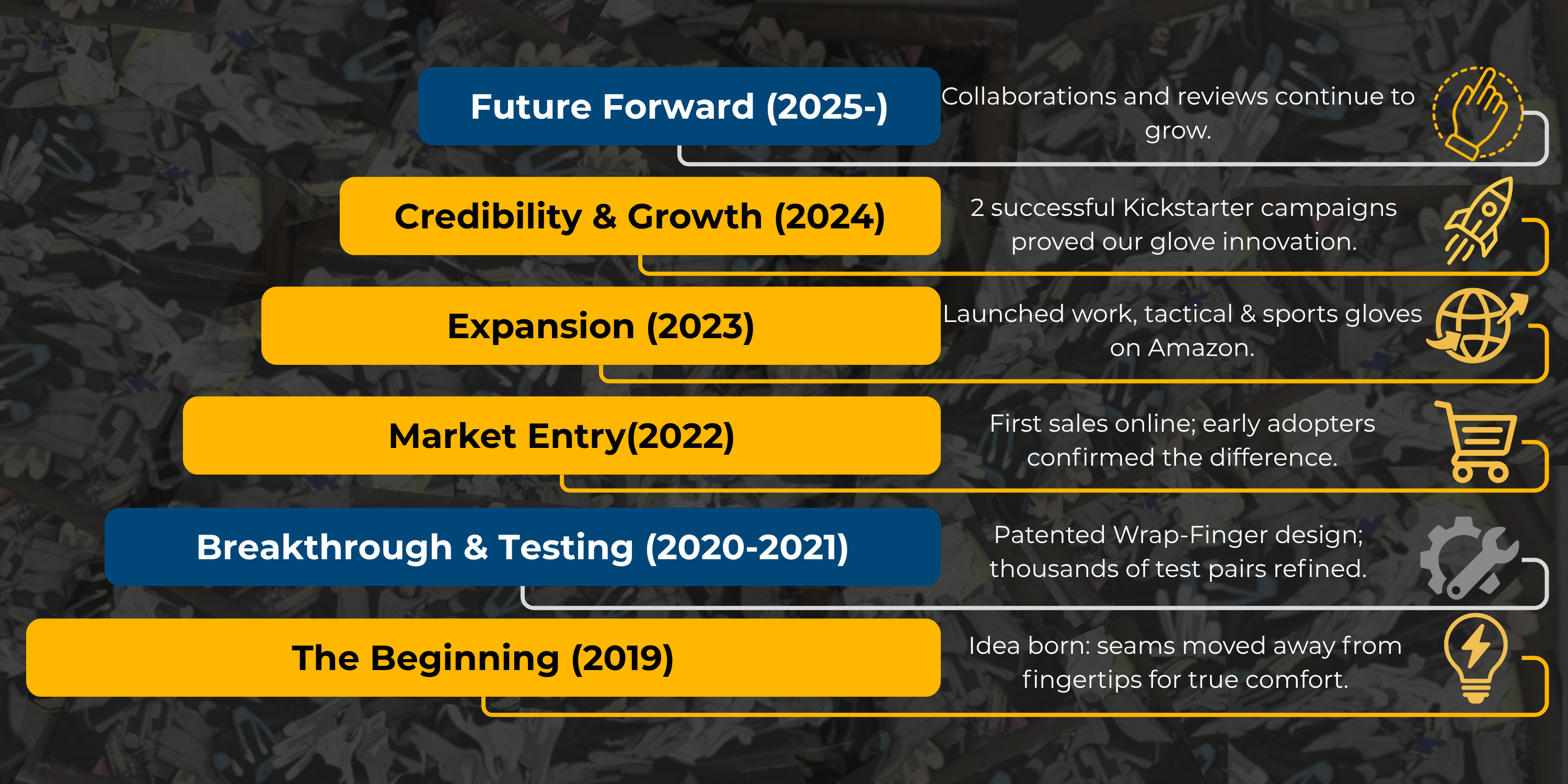 Future Forward (2025-)

Collaborations and reviews continue to grow.

Credibility & Growth (2024)

2 successful Kickstarter campaigns proved our glove innovation.

Expansion (2023)

Launched work, tactical & sports gloves on Amazon.

Market Entry(2022)

First sales online; early adopters confirmed the difference.

Breakthrough & Testing (2020-2021)

Patented Wrap-Finger design; thousands of test pairs refined.

The Beginning (2019)

Idea born: seams moved away from fingertips for true comfort.